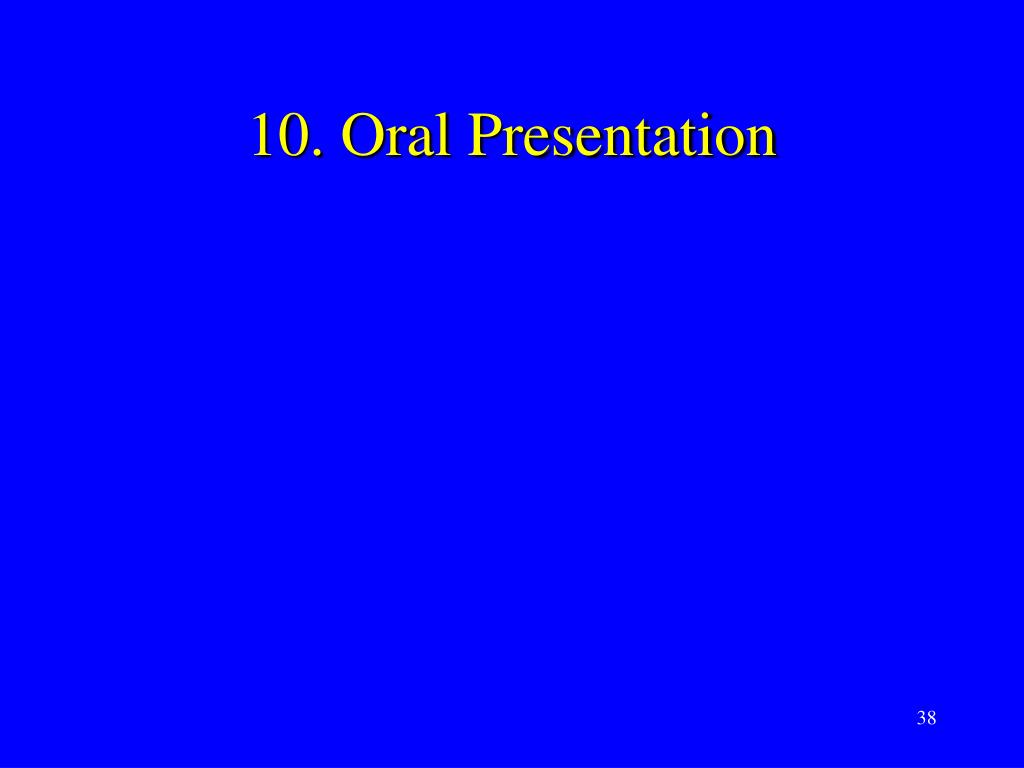 10. Oral Presentation

38